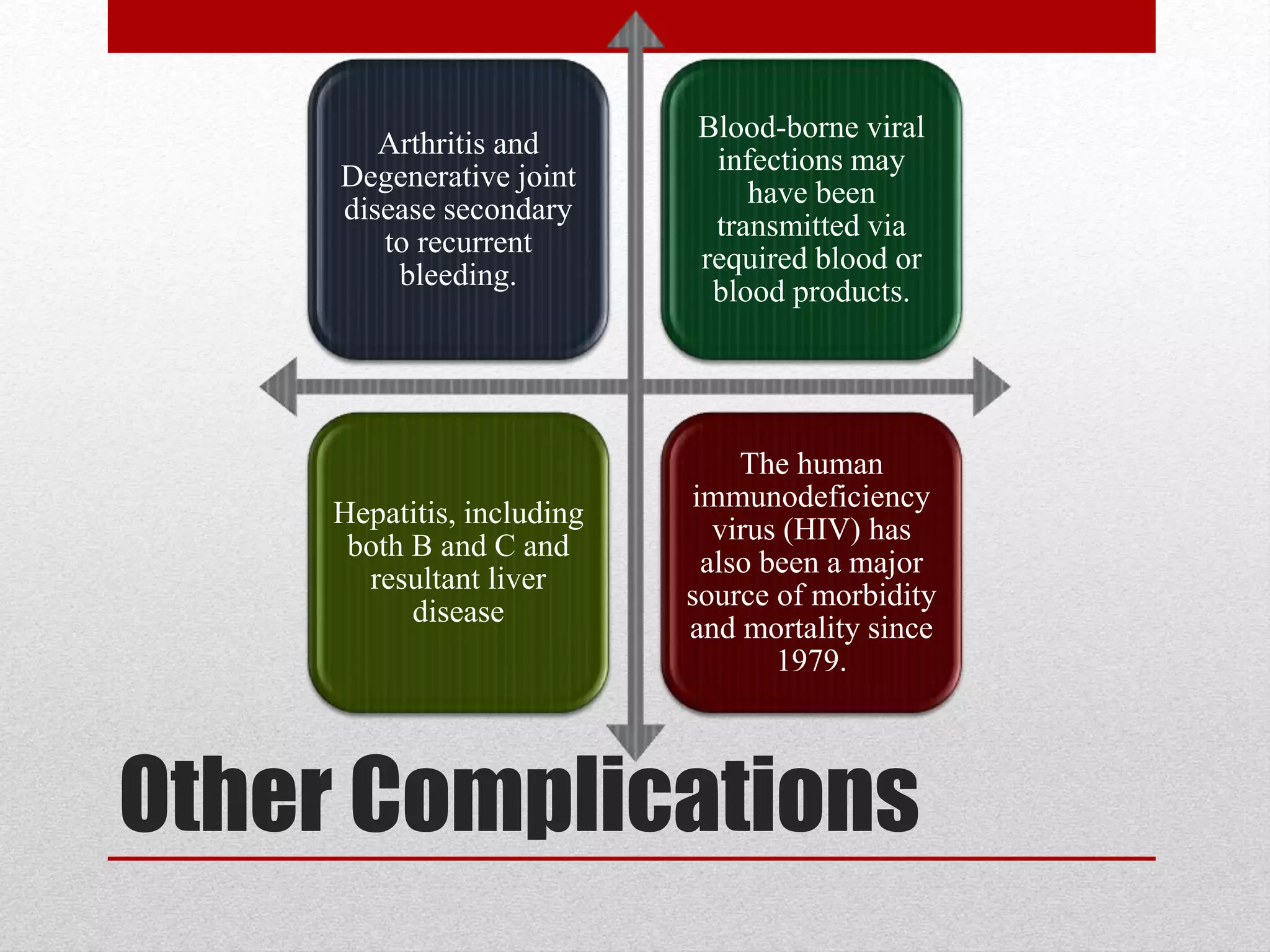 Arthritis and Degenerative joint disease secondary to recurrent bleeding.

Blood-borne viral infections may have been transmitted via required blood or blood products.

Hepatitis, including both B and C and resultant liver disease

The human immunodeficiency virus (HIV) has also been a major source of morbidity and mortality since 1979.

Other Complications